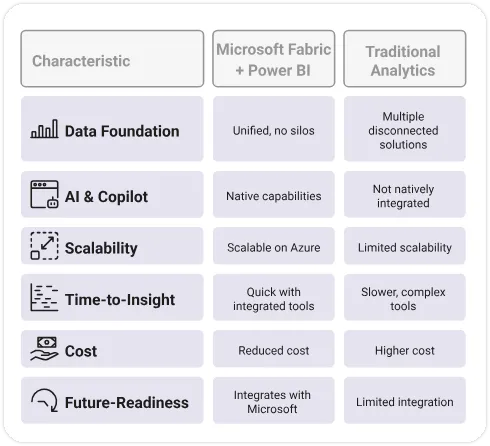 | Characteristic | Microsoft Fabric + Power BI | Traditional Analytics |
|---|---|---|
| Data Foundation | Unified, no silos | Multiple disconnected solutions |
| AI & Copilot | Native capabilities | Not natively integrated |
| Scalability | Scalable on Azure | Limited scalability |
| Time-to-Insight | Quick with integrated tools | Slower, complex tools |
| Cost | Reduced cost | Higher cost |
| Future-Readiness | Integrates with Microsoft | Limited integration |